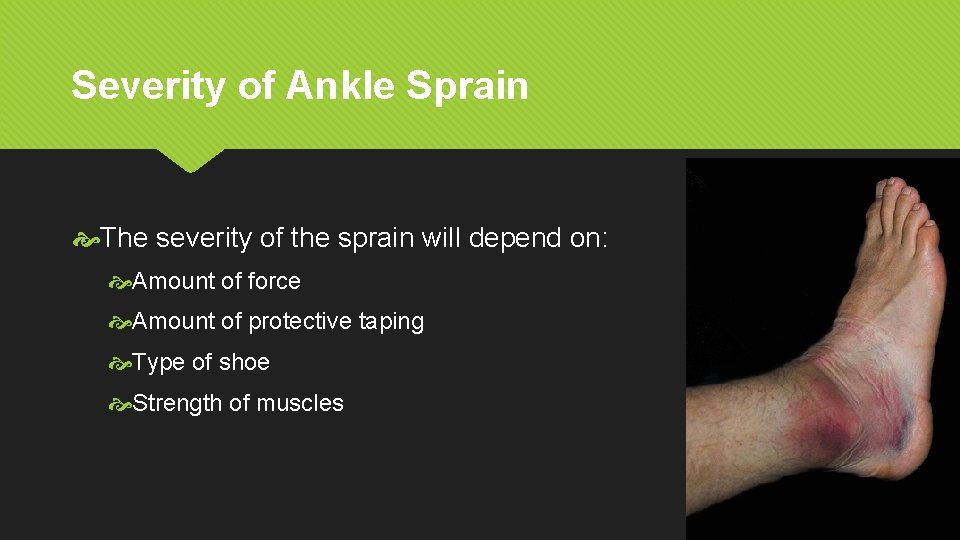 Severity of Ankle Sprain

The severity of the sprain will depend on:

Amount of force

Amount of protective taping

Type of shoe

Strength of muscles